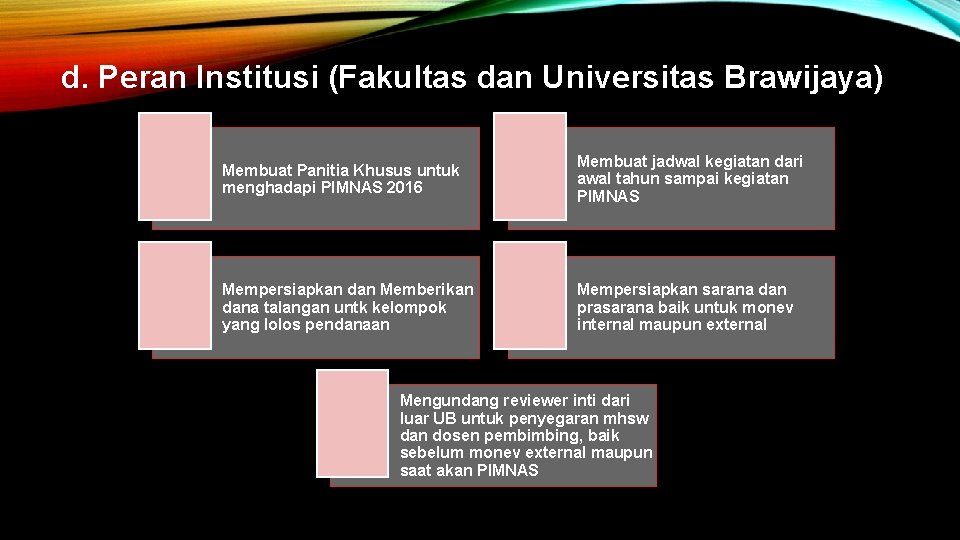 d. Peran Institusi (Fakultas dan Universitas Brawijaya)

Membuat Panitia Khusus untuk menghadapi PIMNAS 2016

Membuat jadwal kegiatan dari awal tahun sampai kegiatan PIMNAS

Mempersiapkan dan Memberikan dana talangan untk kelompok yang lolos pendanaan

Mempersiapkan sarana dan prasarana baik untuk monev internal maupun external

Mengundang reviewer inti dari luar UB untuk penyegaran mhsw dan dosen pembimbing, baik sebelum monev external maupun saat akan PIMNAS